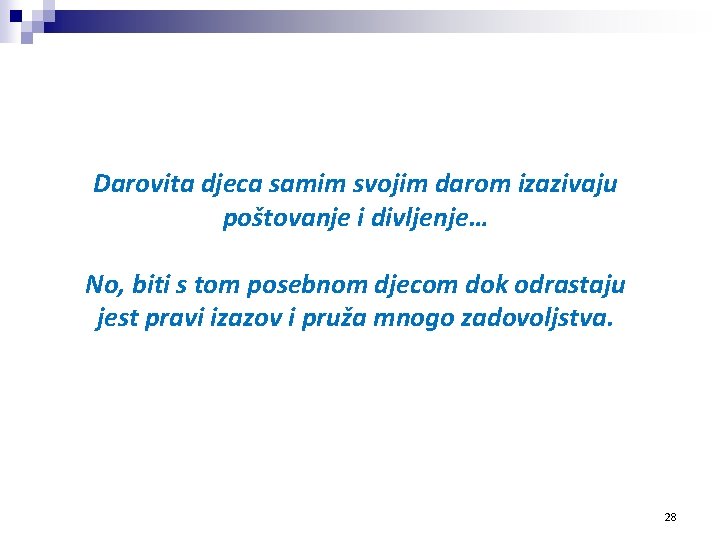 Darovita djeca samim svojim darom izazivaju poštovanje i divljenje…

No, biti s tom posebnom djecom dok odrastaju jest pravi izazov i pruža mnogo zadovoljstva.

28